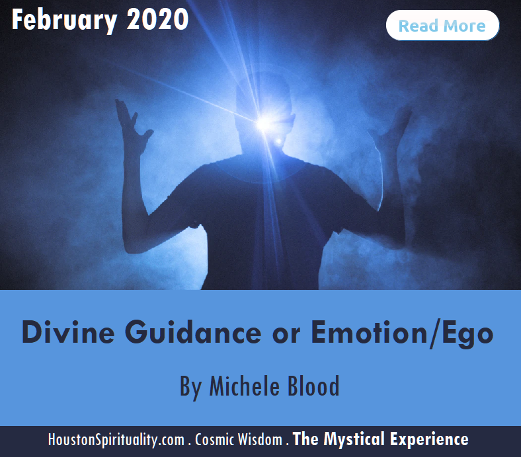 February 2020

Read More

Divine Guidance or Emotion/Ego

By Michele Blood

HoustonSpirituality.com . Cosmic Wisdom . The Mystical Experience